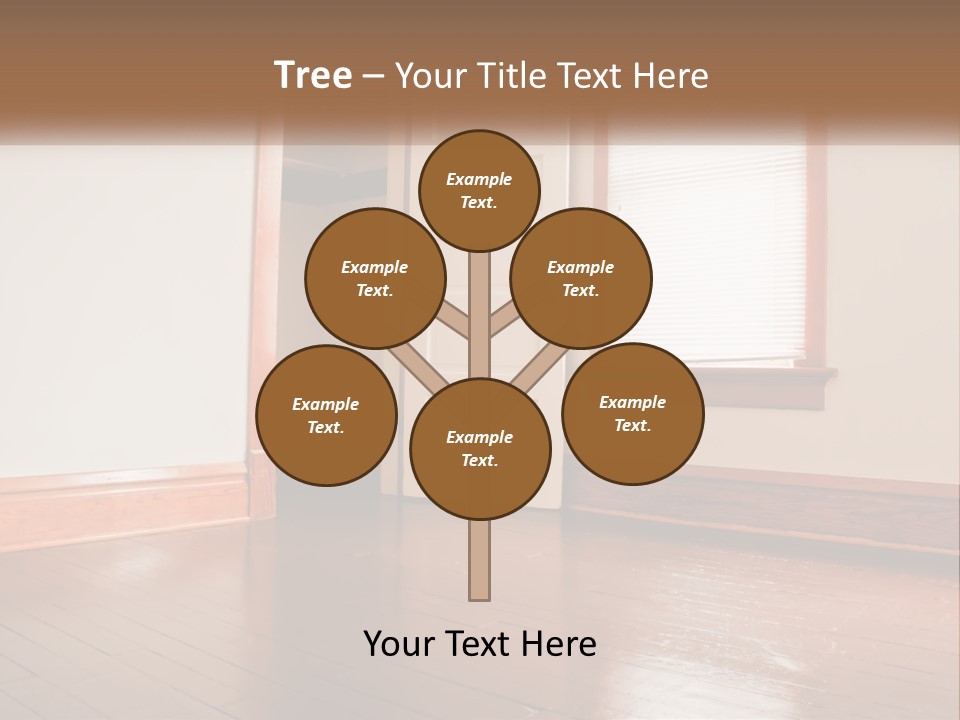 Tree – Your Title Text Here

Example Text.

Example Text.

Example Text.

Example Text.

Example Text.

Example Text.

Your Text Here